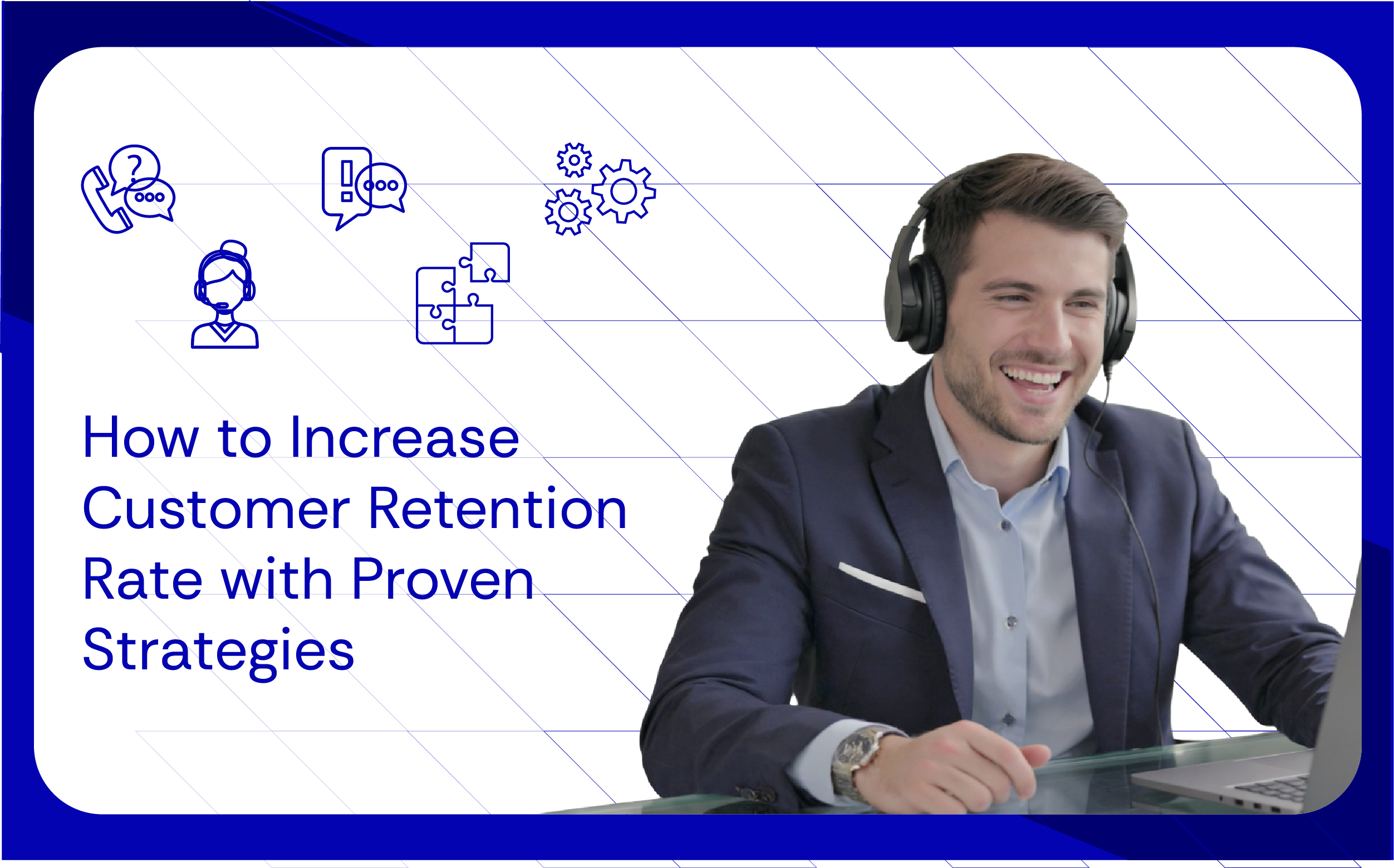 How to Increase Customer Retention Rate with Proven Strategies